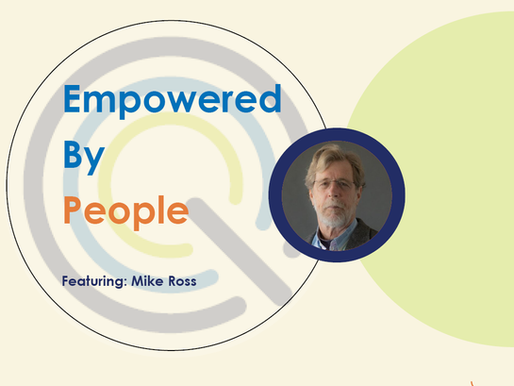 Empowered
By
People

Featuring: Mike Ross